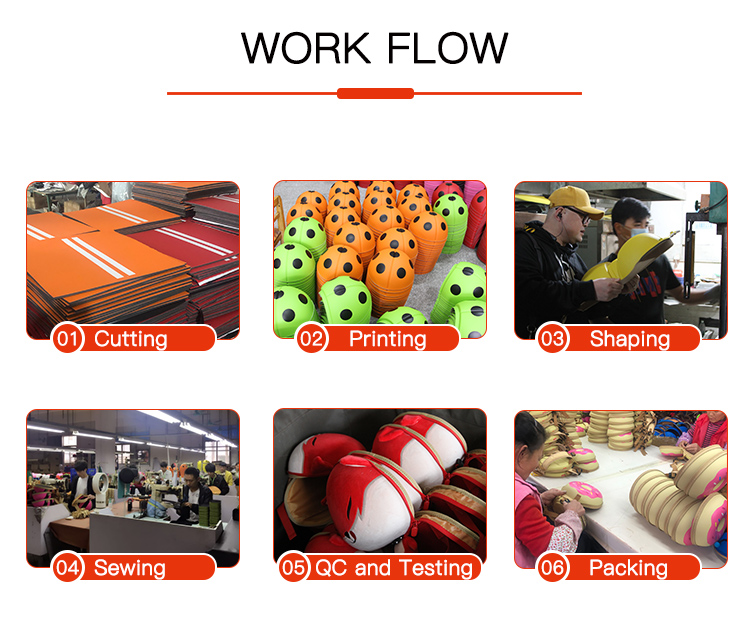 WORK FLOW

01 Cutting

02 Printing

03 Shaping

04 Sewing

05 QC and Testing

06 Packing